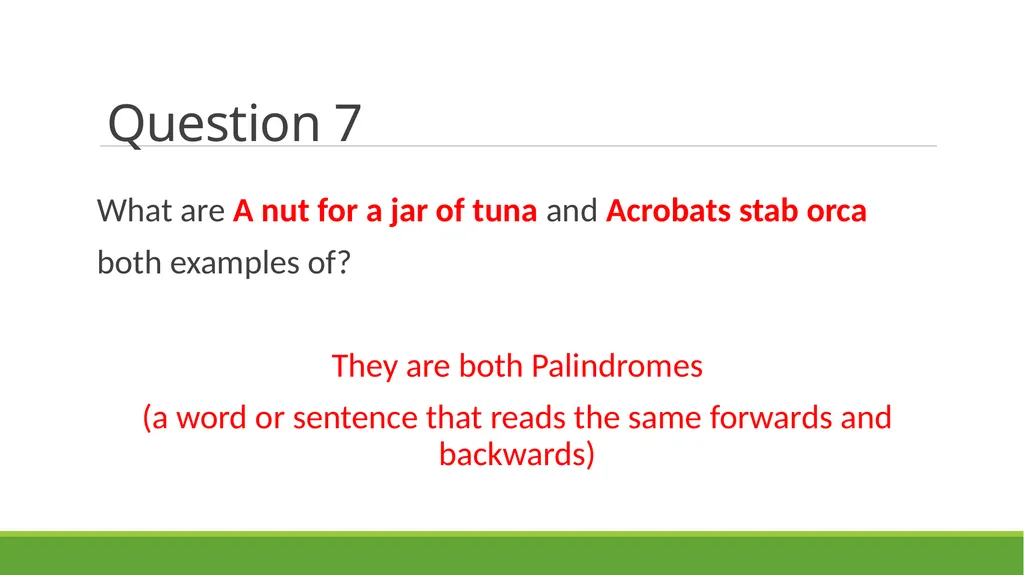 Question 7

What are A nut for a jar of tuna and Acrobats stab orca both examples of?

They are both Palindromes

(a word or sentence that reads the same forwards and backwards)